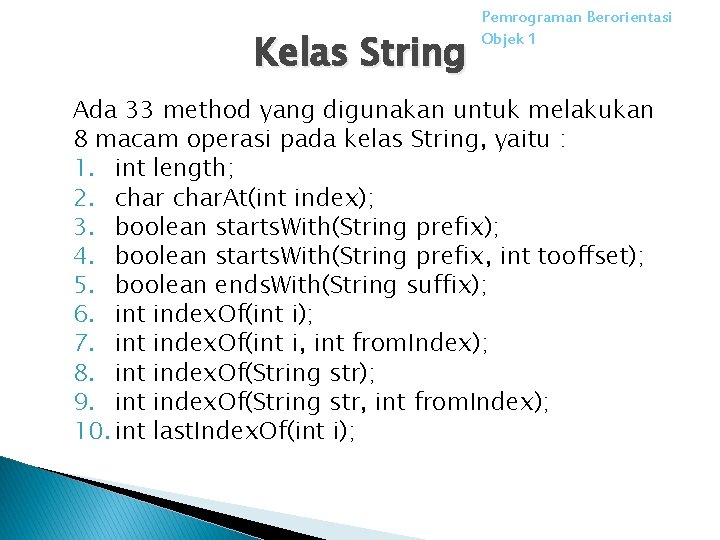 Pemrograman Berorientasi Objek 1

Kelas String

Ada 33 method yang digunakan untuk melakukan 8 macam operasi pada kelas String, yaitu :
1. int length;
2. char charAt(int index);
3. boolean startsWith(String prefix);
4. boolean startsWith(String prefix, int tooffset);
5. boolean endsWith(String suffix);
6. int indexOf(int i);
7. int indexOf(int i, int fromIndex);
8. int indexOf(String str);
9. int indexOf(String str, int fromIndex);
10. int lastIndexOf(int i);